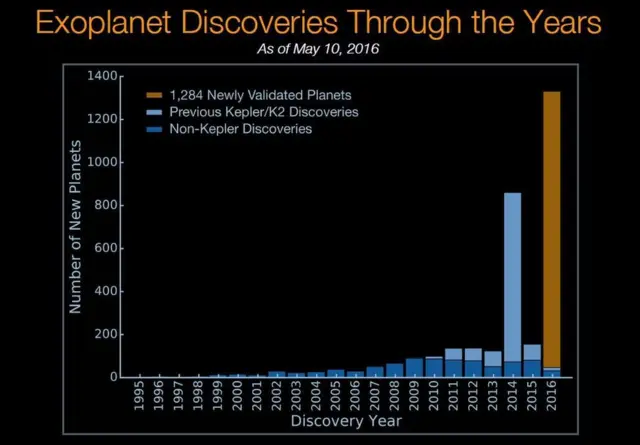 Exoplanet Discoveries Through the Years

As of May 10, 2016

1,284 Newly Validated Planets
Previous Kepler/K2 Discoveries
Non-Kepler Discoveries

Number of New Planets

1400
1200
1000
800
600
400
200
0

1995
1996
1997
1998
1999
2000
2001
2002
2003
2004
2005
2006
2007
2008
2009
2010
2011
2012
2013
2014
2015
2016

Discovery Year